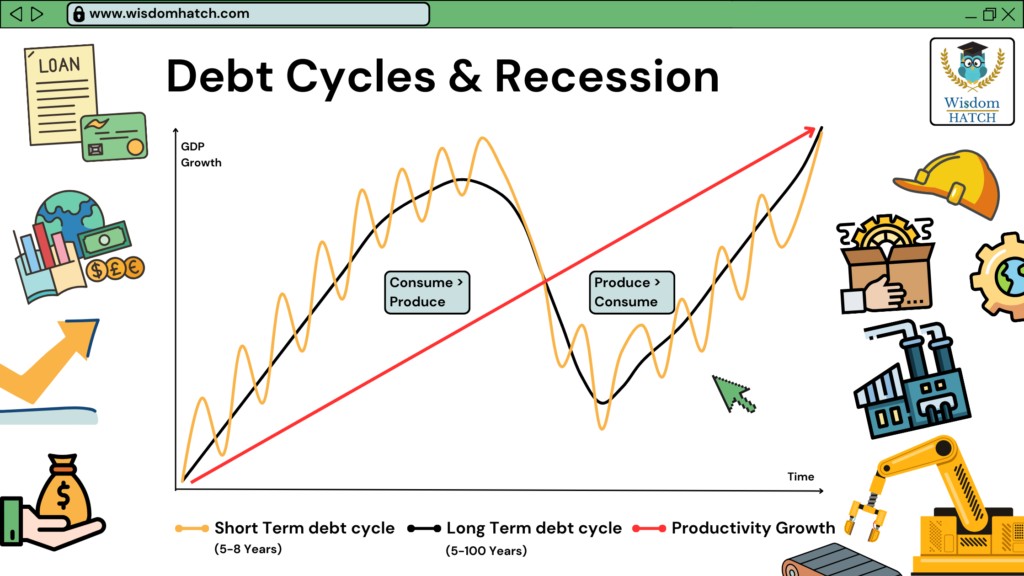 www.wisdomhatch.com

LOAN

Debt Cycles & Recession

Wisdom HATCH

GDP Growth

Consume > Produce

Produce > Consume

Time

Short Term debt cycle (5-8 Years)

Long Term debt cycle (5-100 Years)

Productivity Growth